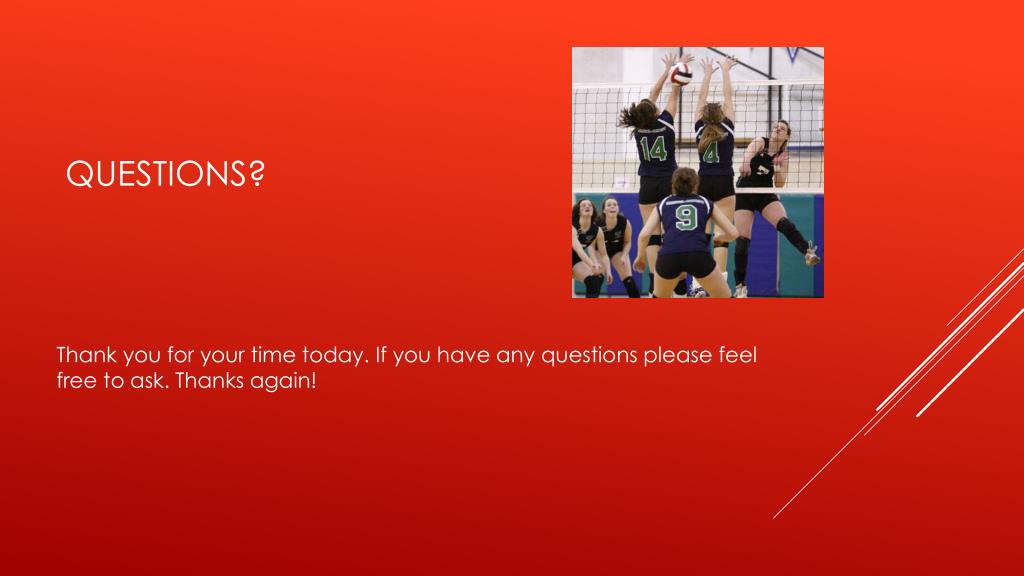 QUESTIONS?

14
4
9

Thank you for your time today. If you have any questions please feel free to ask. Thanks again!